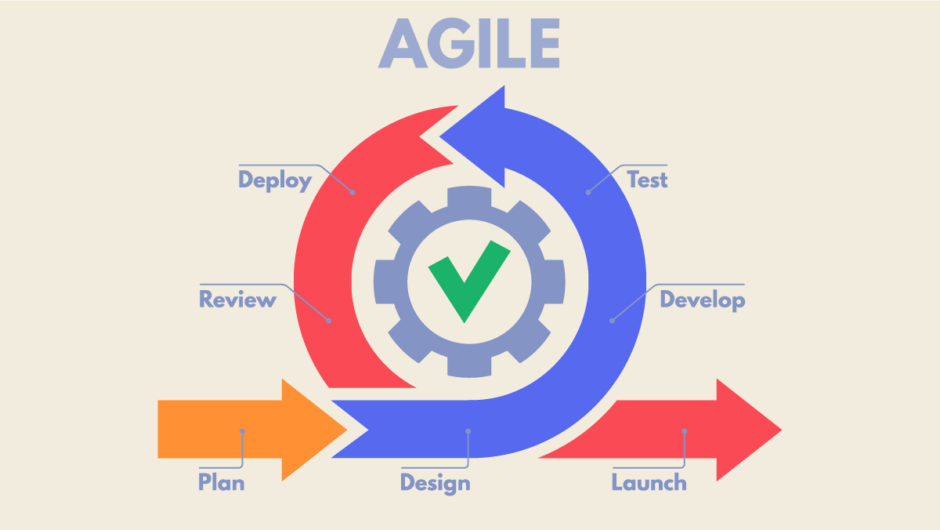 AGILE

Deploy

Test

Review

Develop

Plan

Design

Launch